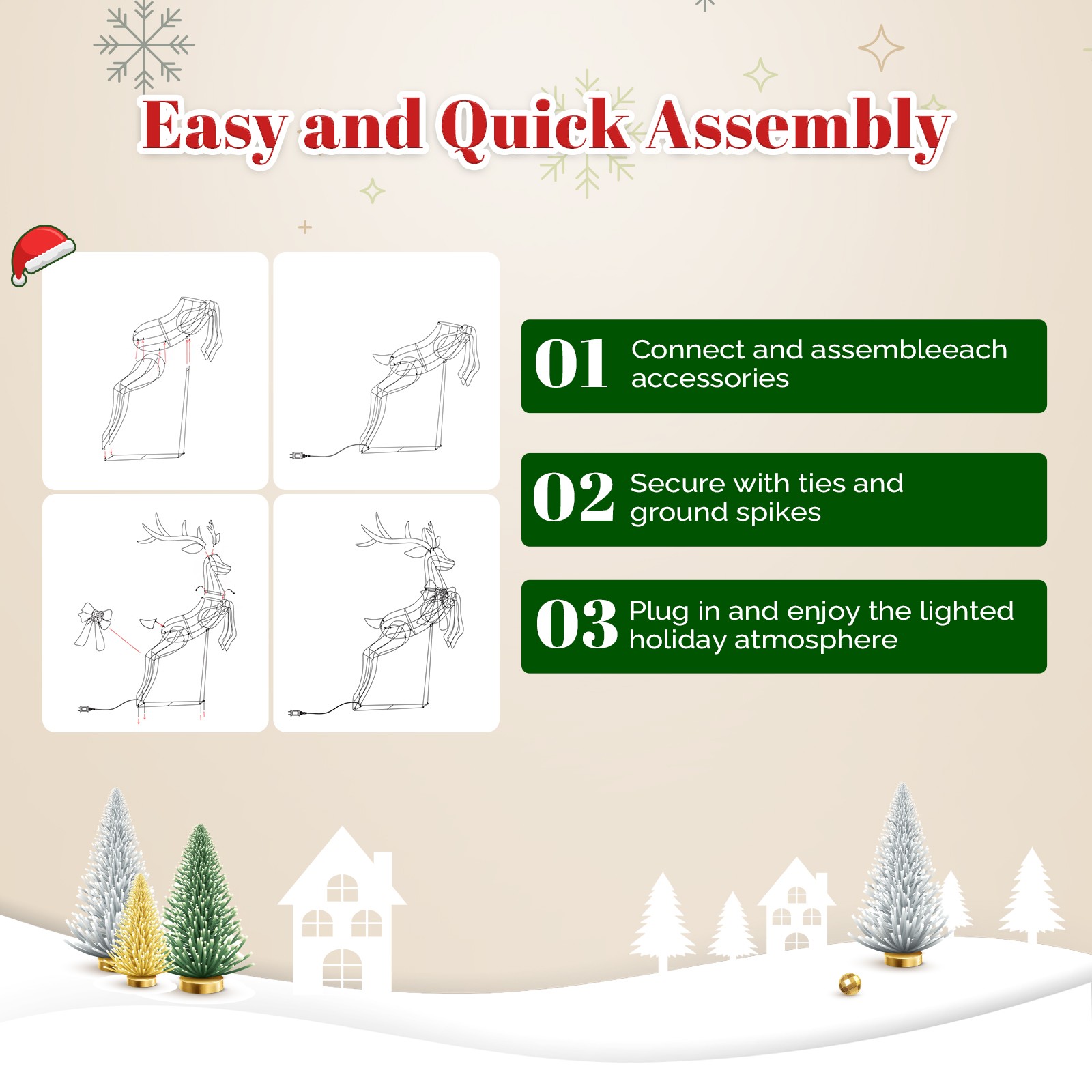 Easy and Quick Assembly

01 Connect and assembleeach accessories

02 Secure with ties and ground spikes

03 Plug in and enjoy the lighted holiday atmosphere